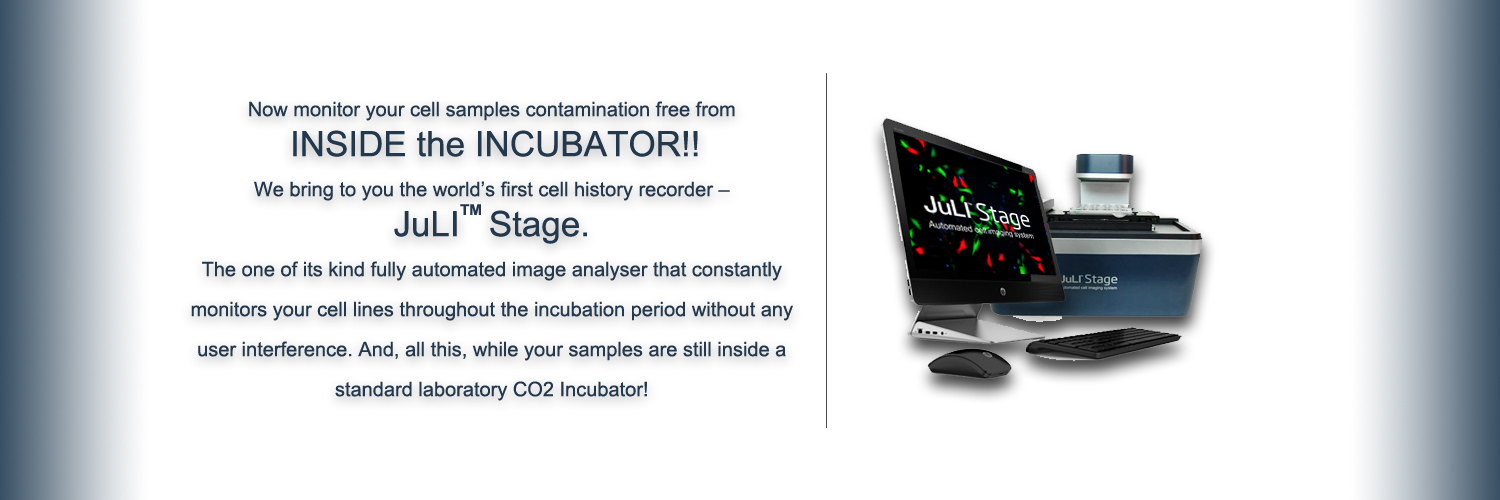 Now monitor your cell samples contamination free from

INSIDE the INCUBATOR!!

We bring to you the world's first cell history recorder –

JuLI™ Stage.

The one of its kind fully automated image analyser that constantly monitors your cell lines throughout the incubation period without any user interference. And, all this, while your samples are still inside a standard laboratory CO2 Incubator!

JuLI Stage
Automated cell imaging system

JuLI Stage
Automated cell imaging system